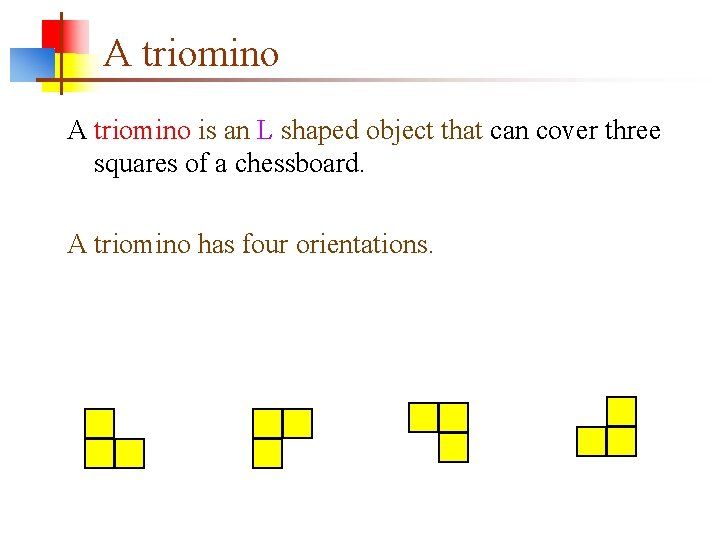 A triomino

A triomino is an L shaped object that can cover three squares of a chessboard.

A triomino has four orientations.